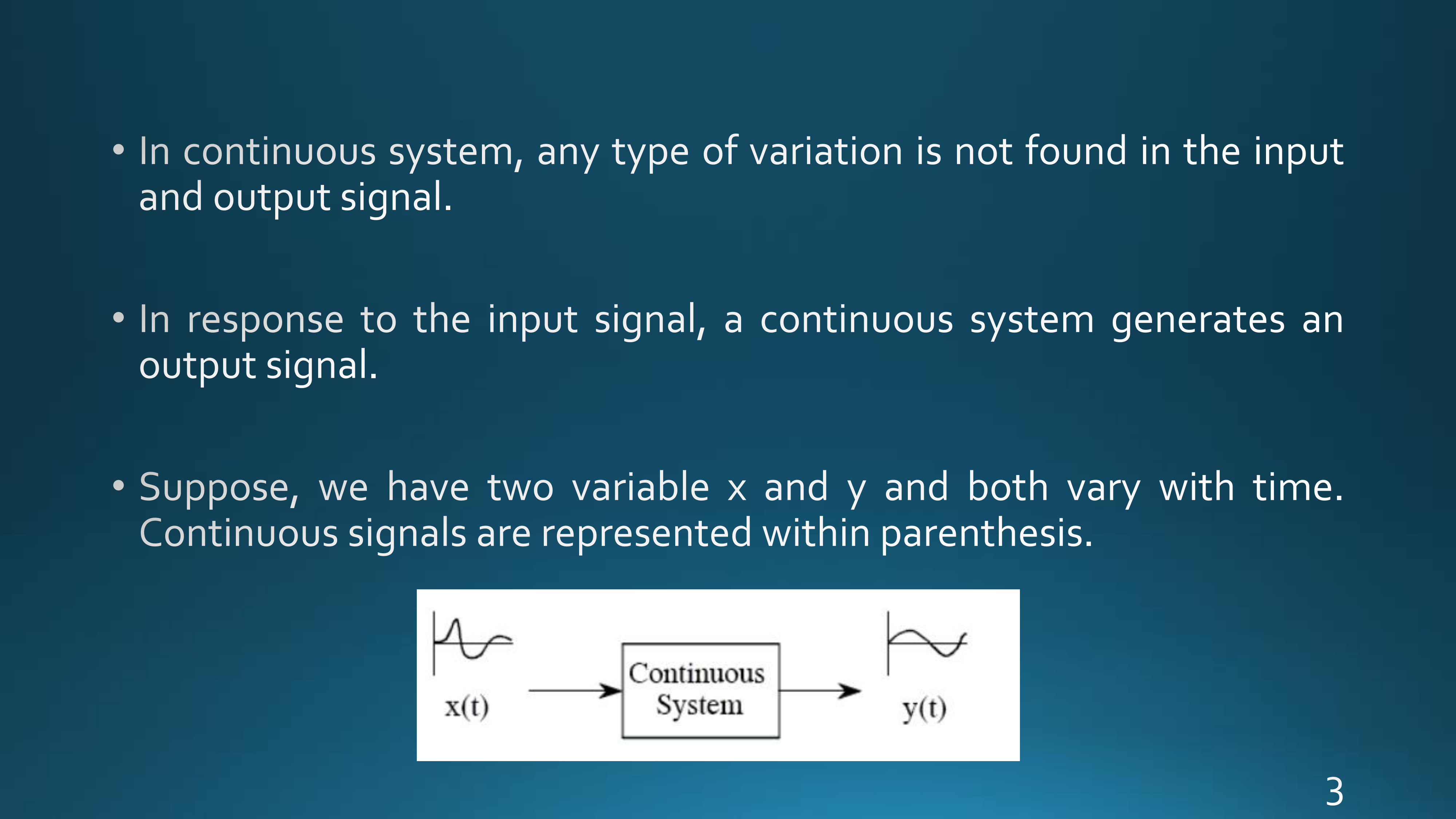 • In continuous system, any type of variation is not found in the input and output signal.

• In response to the input signal, a continuous system generates an output signal.

• Suppose, we have two variable x and y and both vary with time. Continuous signals are represented within parenthesis.

x(t)

Continuous System

y(t)

3